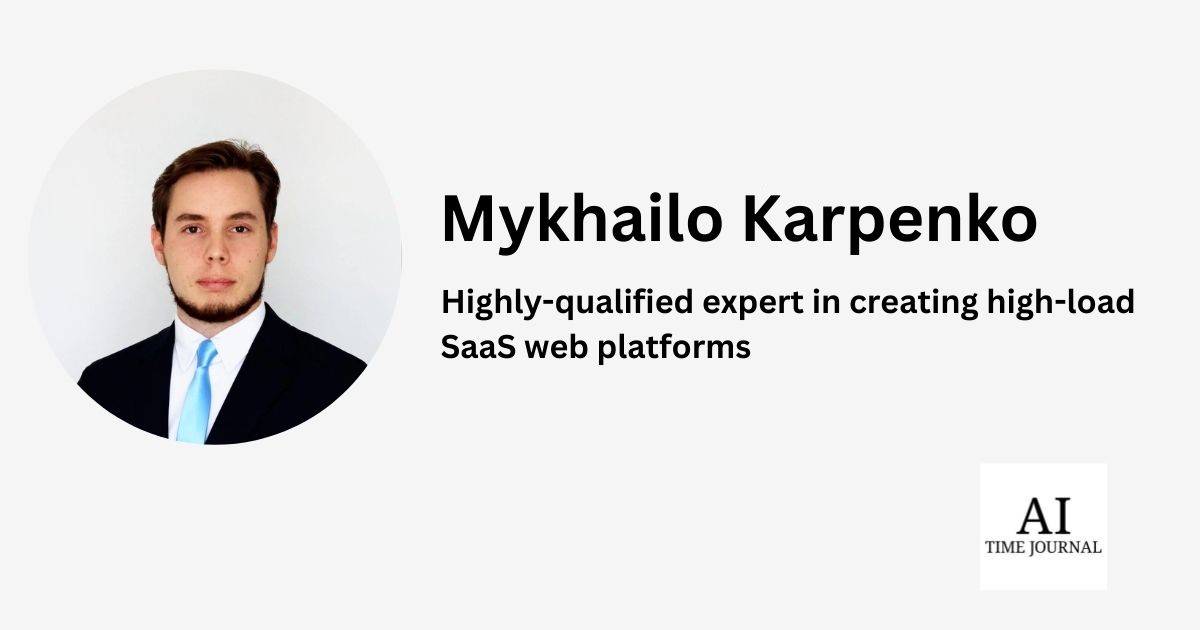 Mykhailo Karpenko

Highly-qualified expert in creating high-load SaaS web platforms

AI
TIME JOURNAL